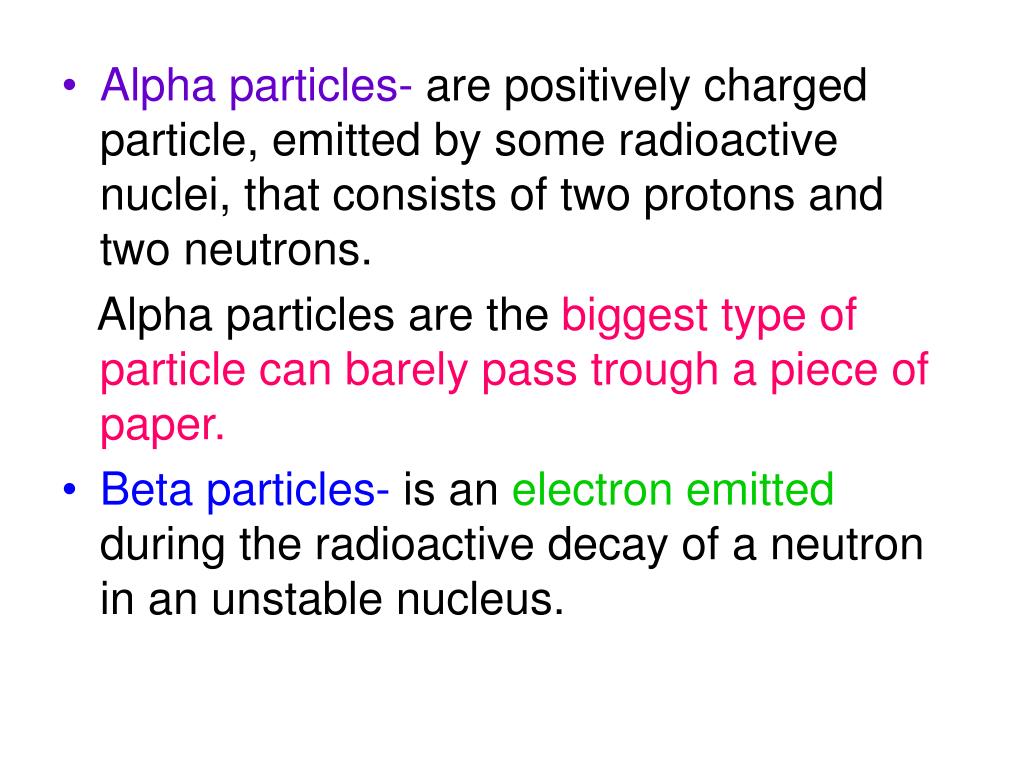 • Alpha particles- are positively charged particle, emitted by some radioactive nuclei, that consists of two protons and two neutrons.

Alpha particles are the biggest type of particle can barely pass trough a piece of paper.

• Beta particles- is an electron emitted during the radioactive decay of a neutron in an unstable nucleus.